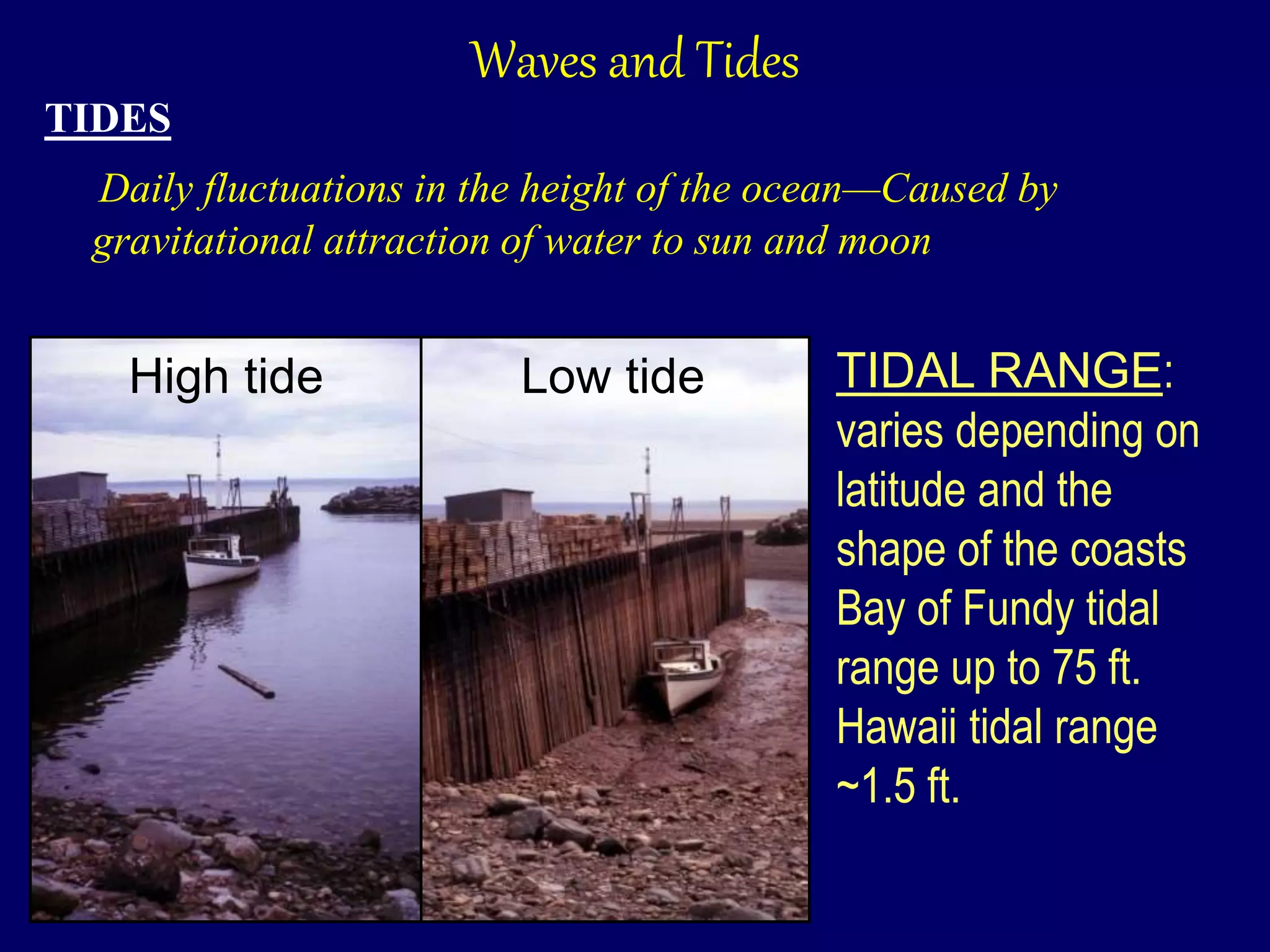 Waves and Tides

TIDES

Daily fluctuations in the height of the ocean—Caused by gravitational attraction of water to sun and moon

High tide

Low tide

TIDAL RANGE: varies depending on latitude and the shape of the coasts Bay of Fundy tidal range up to 75 ft. Hawaii tidal range ~1.5 ft.